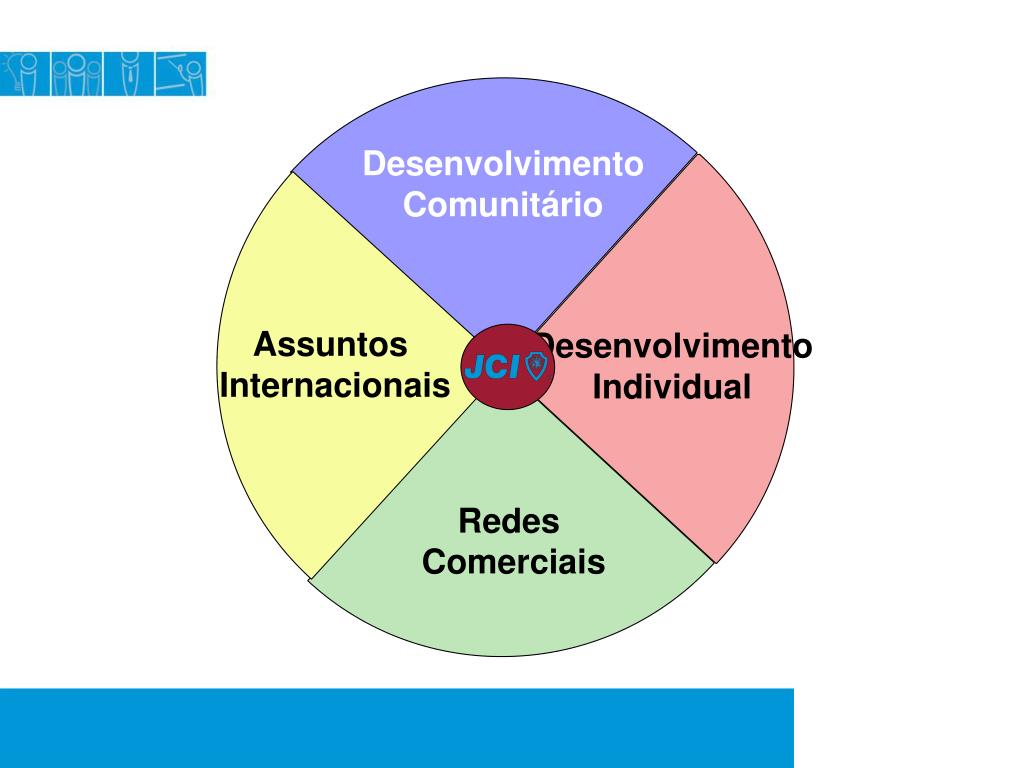 Desenvolvimento Comunitário

Assuntos Internacionais

JCI

Desenvolvimento Individual

Redes Comerciais